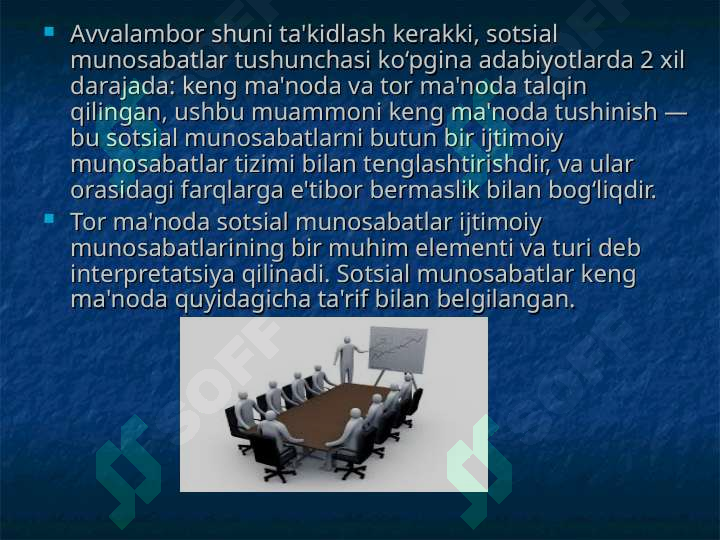 Avvalambor shuni ta'kidlash kerakki, sotsial munosabatlar tushunchasi ko‘pgina adabiyotlarda 2 xil darajada: keng ma'noda va tor ma'noda talqin qilingan, ushbu muammoni keng ma'noda tushinish — bu sotsial munosabatlarni butun bir ijtimoiy munosabatlar tizimi bilan tenglashtirishdir, va ular orasidagi farqlarga e'tibor bermaslik bilan bog‘liqdir.

Tor ma'noda sotsial munosabatlar ijtimoiy munosabatlarining bir muhim elementi va turi deb interpretatsiya qilinadi. Sotsial munosabatlar keng ma'noda quyidagicha ta'rif bilan belgilangan.

SOFF